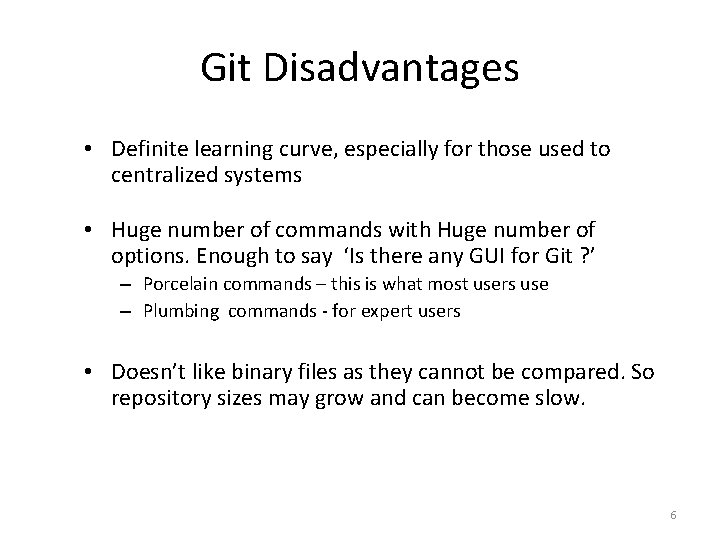 Git Disadvantages

• Definite learning curve, especially for those used to centralized systems

• Huge number of commands with Huge number of options. Enough to say ‘Is there any GUI for Git ?’
– Porcelain commands – this is what most users use
– Plumbing commands - for expert users

• Doesn’t like binary files as they cannot be compared. So repository sizes may grow and can become slow.

6